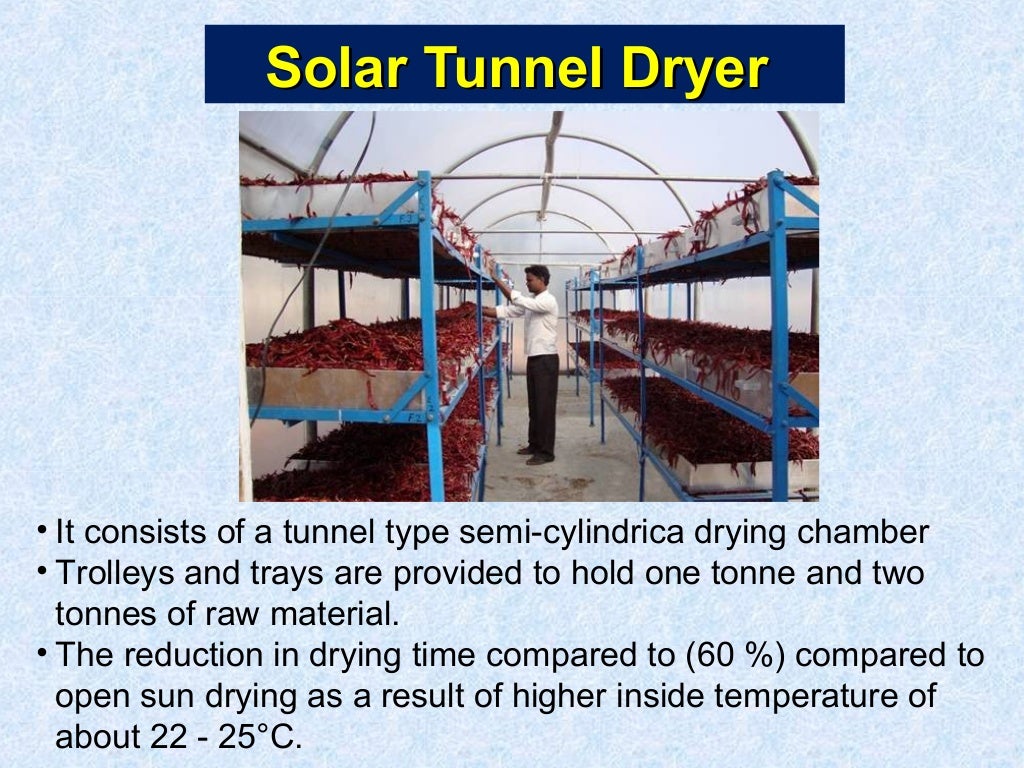 Solar Tunnel Dryer

• It consists of a tunnel type semi-cylindrica drying chamber
• Trolleys and trays are provided to hold one tonne and two tonnes of raw material.
• The reduction in drying time compared to (60 %) compared to open sun drying as a result of higher inside temperature of about 22 - 25°C.